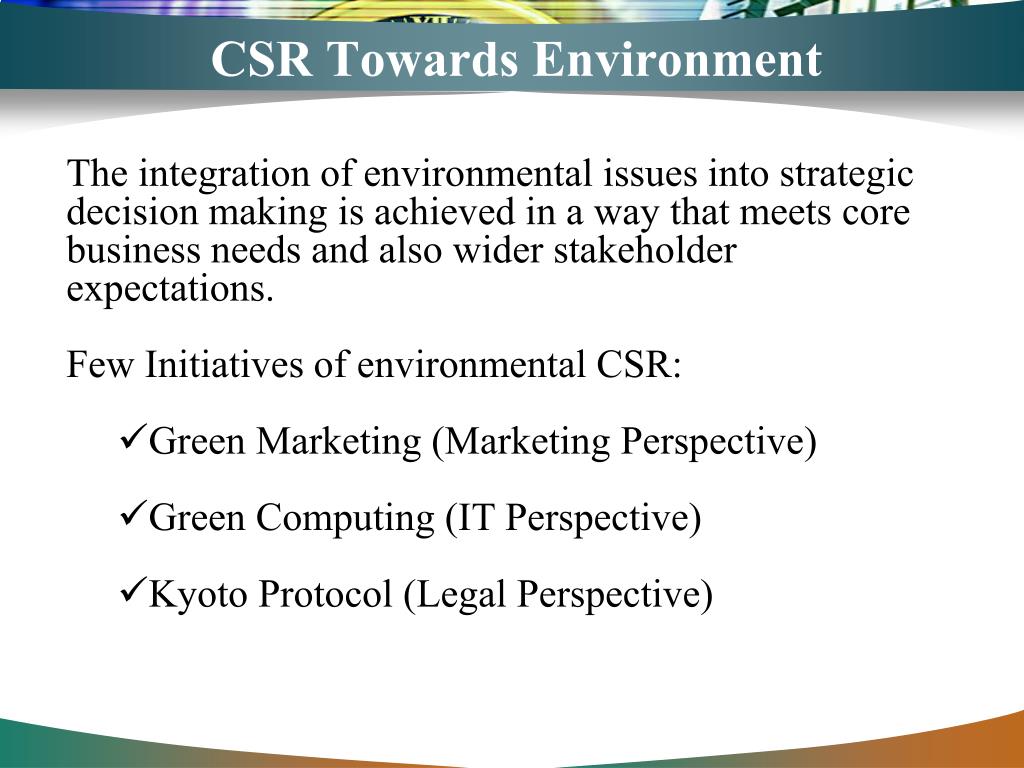 CSR Towards Environment

The integration of environmental issues into strategic decision making is achieved in a way that meets core business needs and also wider stakeholder expectations.

Few Initiatives of environmental CSR:

✓Green Marketing (Marketing Perspective)

✓Green Computing (IT Perspective)

✓Kyoto Protocol (Legal Perspective)